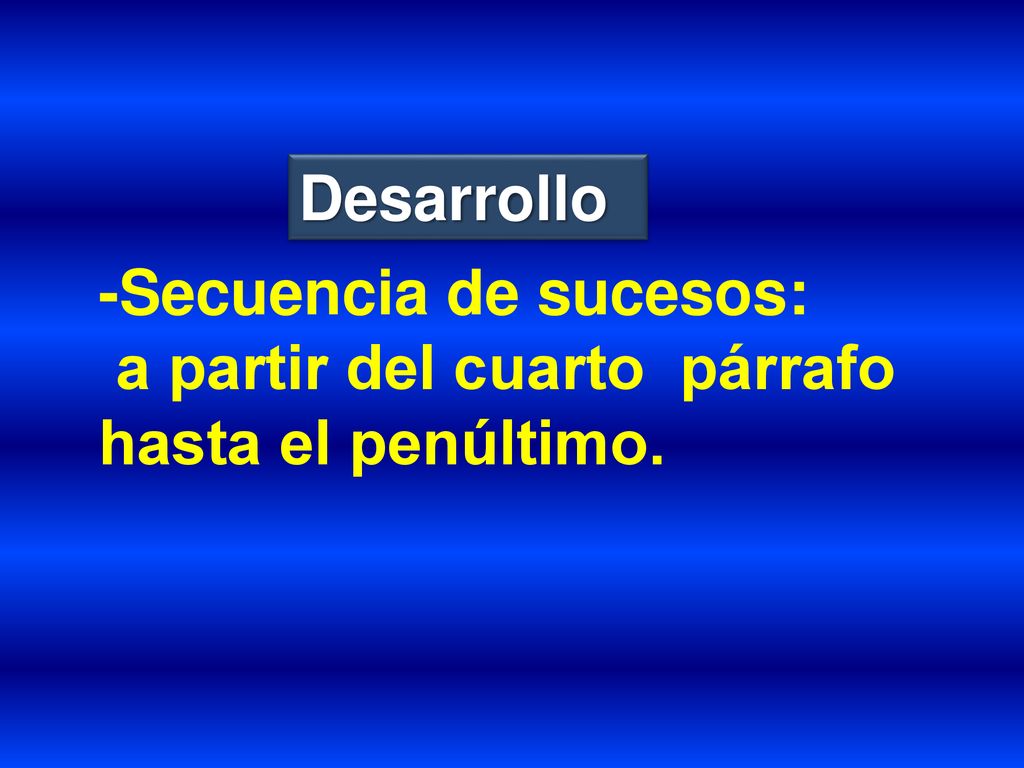 Desarrollo

-Secuencia de sucesos:
a partir del cuarto párrafo hasta el penúltimo.